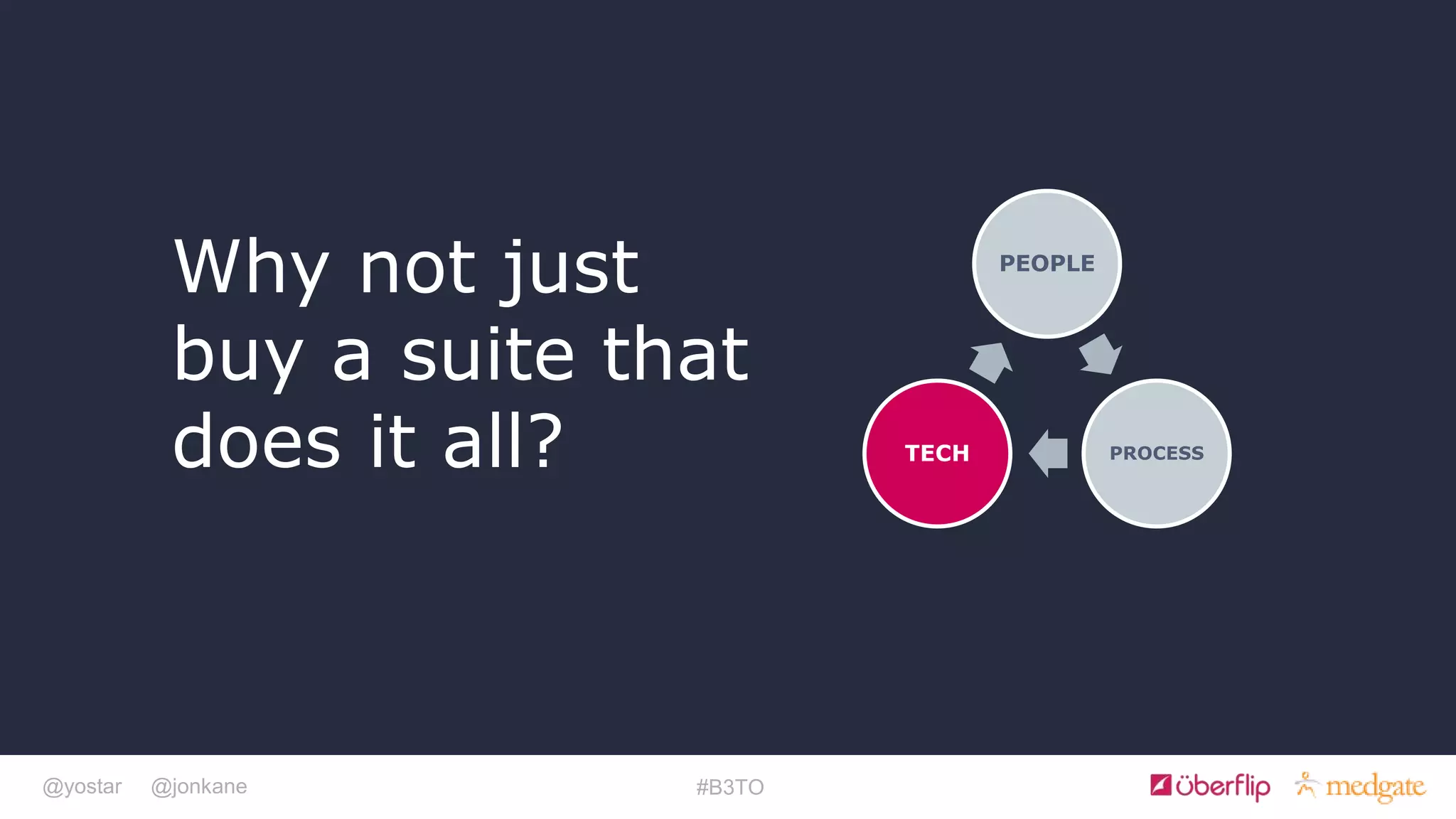 Why not just buy a suite that does it all?

PEOPLE

TECH

PROCESS

@yostar @jonkane

#B3TO

überflip medgate